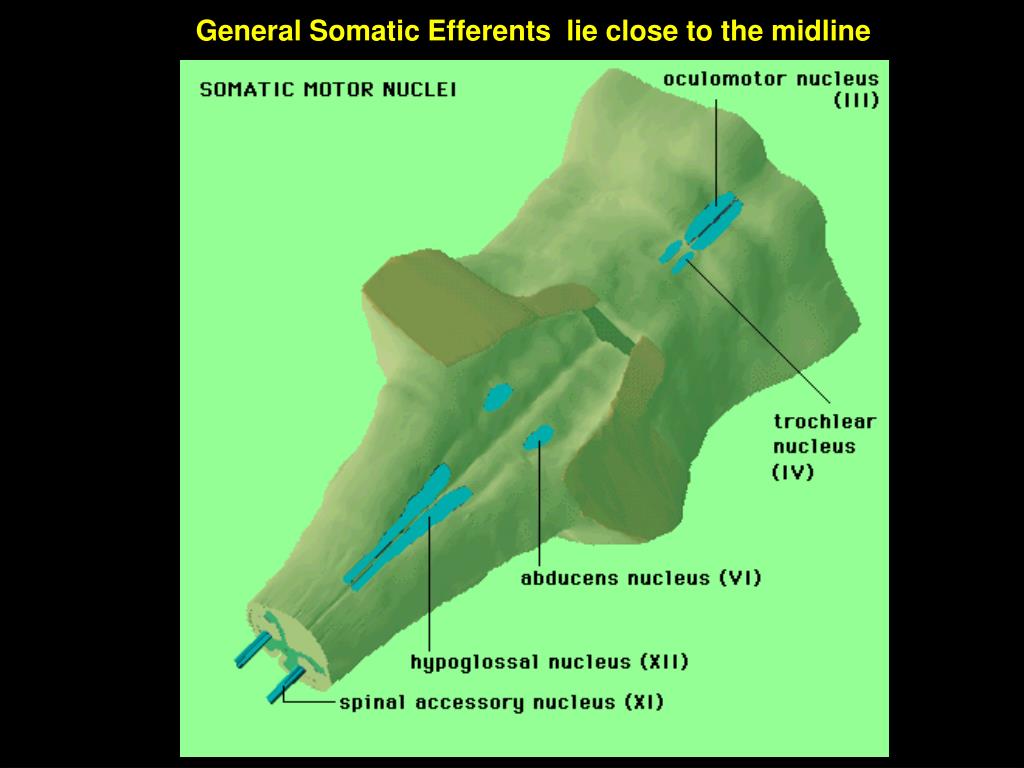 General Somatic Efferents lie close to the midline

SOMATIC MOTOR NUCLEI

oculomotor nucleus (III)

trochlear nucleus (IV)

abducens nucleus (VI)

hypoglossal nucleus (XII)

spinal accessory nucleus (XI)